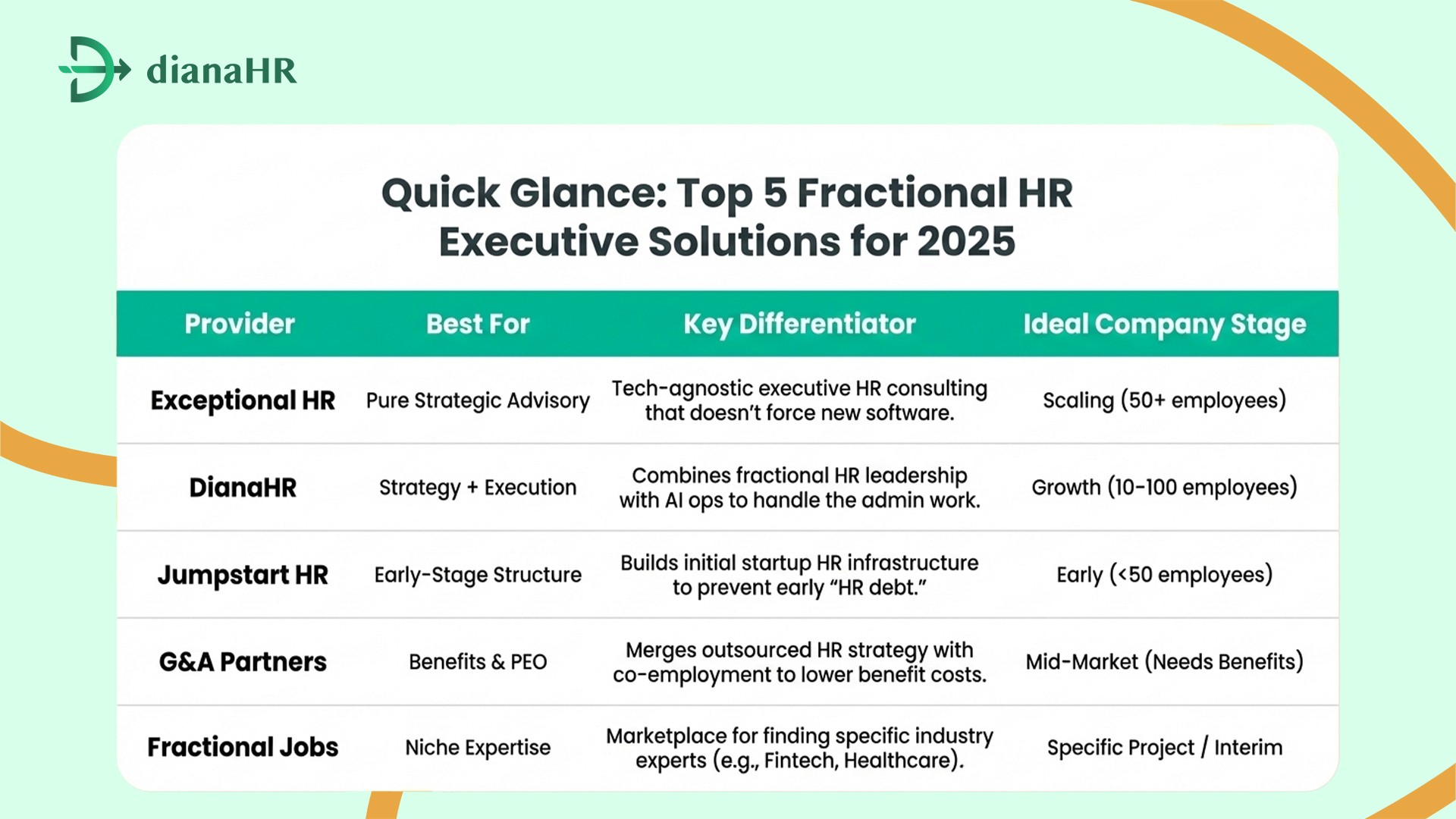 dianaHR

Quick Glance: Top 5 Fractional HR Executive Solutions for 2025

| Provider | Best For | Key Differentiator | Ideal Company Stage |
|---|---|---|---|
| Exceptional HR | Pure Strategic Advisory | Tech-agnostic executive HR consulting that doesn't force new software. | Scaling (50+ employees) |
| DianaHR | Strategy + Execution | Combines fractional HR leadership with AI ops to handle the admin work. | Growth (10-100 employees) |
| Jumpstart HR | Early-Stage Structure | Builds initial startup HR infrastructure to prevent early "HR debt." | Early (<50 employees) |
| G&A Partners | Benefits & PEO | Merges outsourced HR strategy with co-employment to lower benefit costs. | Mid-Market (Needs Benefits) |
| Fractional Jobs | Niche Expertise | Marketplace for finding specific industry experts (e.g., Fintech, Healthcare). | Specific Project / Interim |